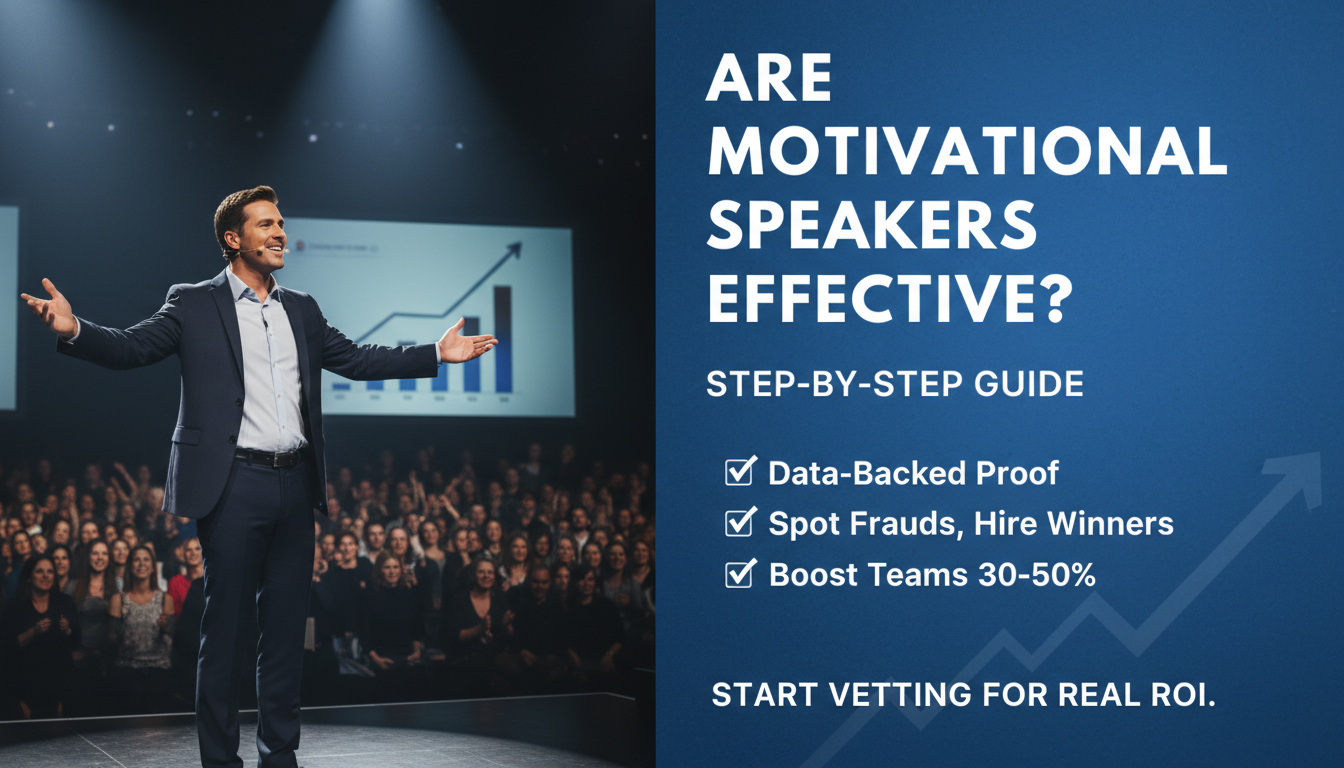 ARE MOTIVATIONAL SPEAKERS EFFECTIVE?

STEP-BY-STEP GUIDE

☑ Data-Backed Proof
☑ Spot Frauds, Hire Winners
☑ Boost Teams 30-50%

START VETTING FOR REAL ROI.